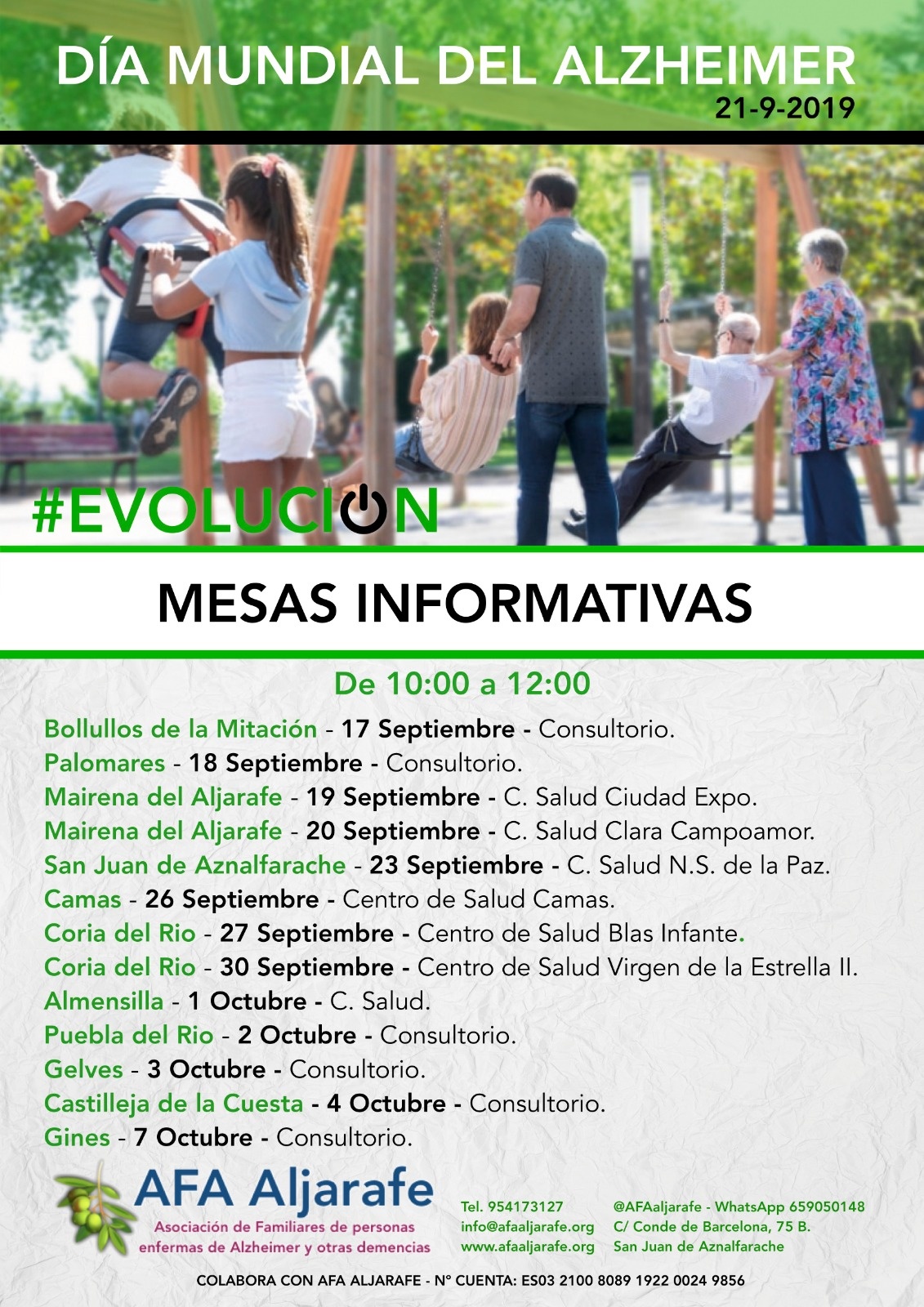 DÍA MUNDIAL DEL ALZHEIMER
21-9-2019

#EVOLUCION

MESAS INFORMATIVAS

De 10:00 a 12:00

Bollullos de la Mitación - 17 Septiembre - Consultorio.
Palomares - 18 Septiembre - Consultorio.
Mairena del Aljarafe - 19 Septiembre - C. Salud Ciudad Expo.
Mairena del Aljarafe - 20 Septiembre - C. Salud Clara Campoamor.
San Juan de Aznalfarache - 23 Septiembre - C. Salud N.S. de la Paz.
Camas - 26 Septiembre - Centro de Salud Camas.
Coria del Rio - 27 Septiembre - Centro de Salud Blas Infante.
Coria del Rio - 30 Septiembre - Centro de Salud Virgen de la Estrella II.
Almensilla - 1 Octubre - C. Salud.
Puebla del Rio - 2 Octubre - Consultorio.
Gelves - 3 Octubre - Consultorio.
Castilleja de la Cuesta - 4 Octubre - Consultorio.
Gines - 7 Octubre - Consultorio.

AFA Aljarafe
Asociación de Familiares de personas enfermas de Alzheimer y otras demencias

Tel. 954173127
info@afaaljarafe.org
www.afaaljarafe.org

@AFAaljarafe - WhatsApp 659050148
C/ Conde de Barcelona, 75 B.
San Juan de Aznalfarache

COLABORA CON AFA ALJARAFE - Nº CUENTA: ES03 2100 8089 1922 0024 9856